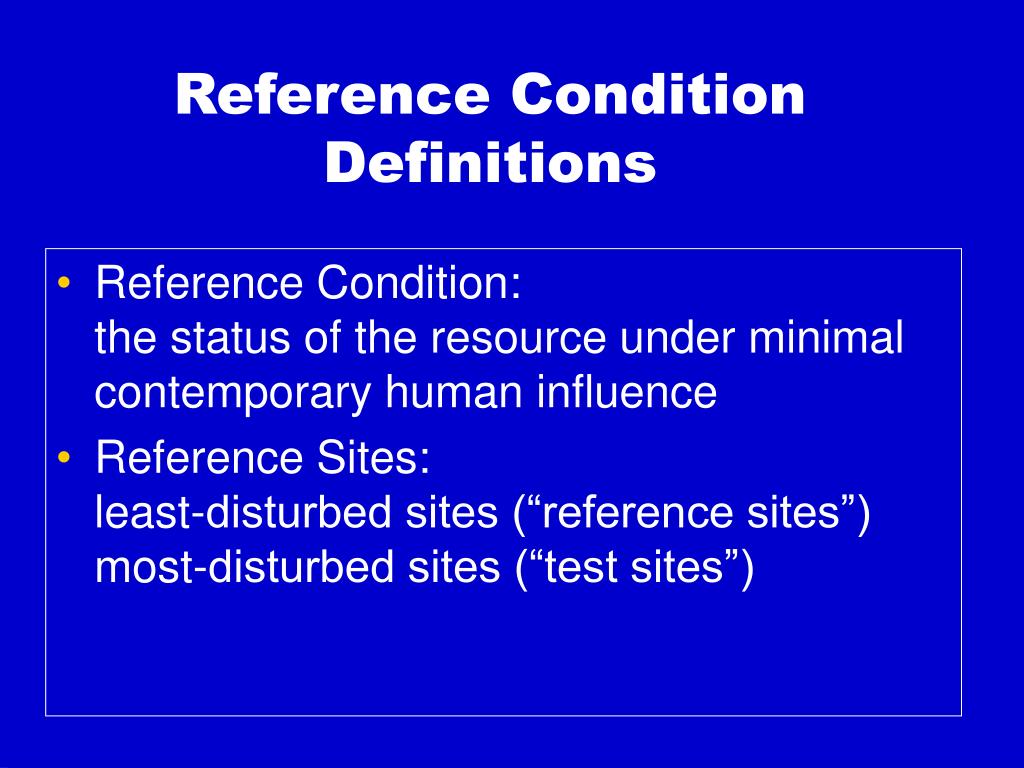 Reference Condition Definitions

• Reference Condition:
the status of the resource under minimal contemporary human influence

• Reference Sites:
least-disturbed sites (“reference sites”)
most-disturbed sites (“test sites”)